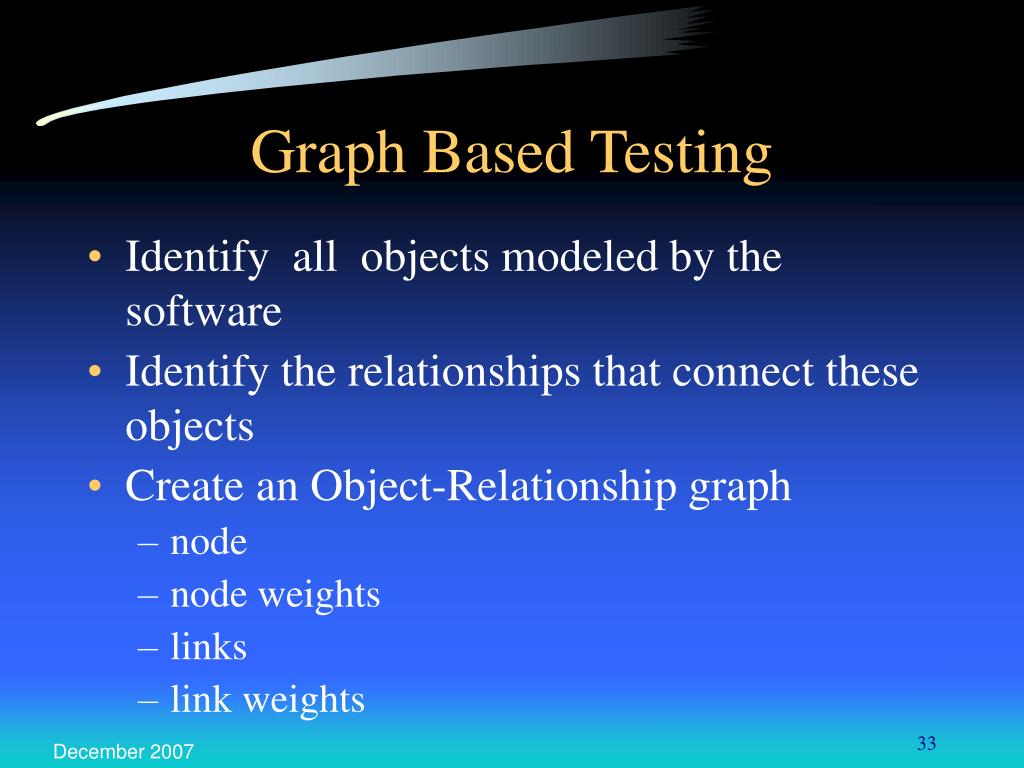 Graph Based Testing

• Identify all objects modeled by the software
• Identify the relationships that connect these objects
• Create an Object-Relationship graph
– node
– node weights
– links
– link weights

December 2007

33